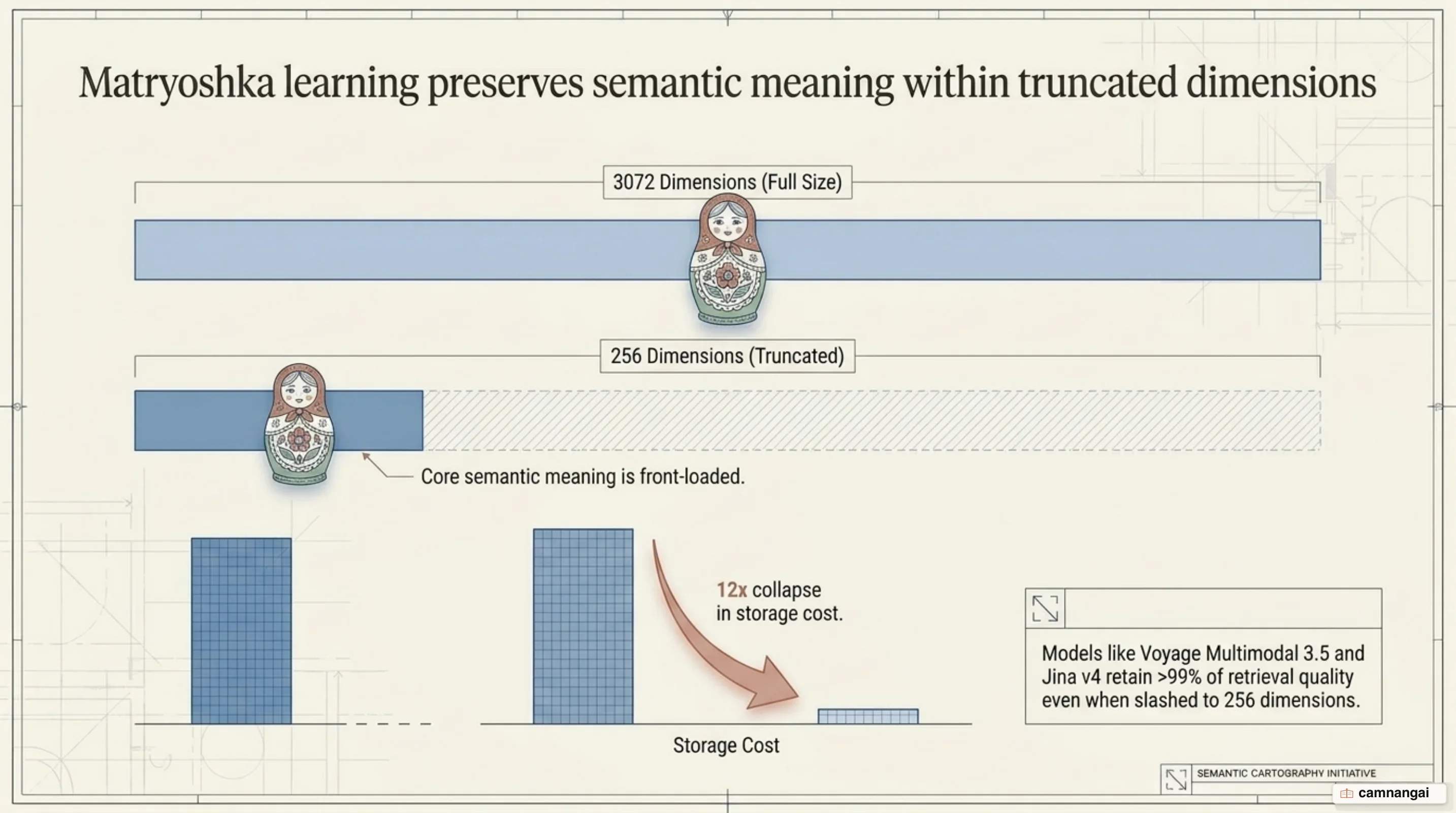 Matryoshka learning preserves semantic meaning within truncated dimensions

3072 Dimensions (Full Size)

256 Dimensions (Truncated)

Core semantic meaning is front-loaded.

12x collapse in storage cost.

Storage Cost

Models like Voyage Multimodal 3.5 and Jina v4 retain >99% of retrieval quality even when slashed to 256 dimensions.

SEMANTIC CARTOGRAPHY INITIATIVE

camnangai